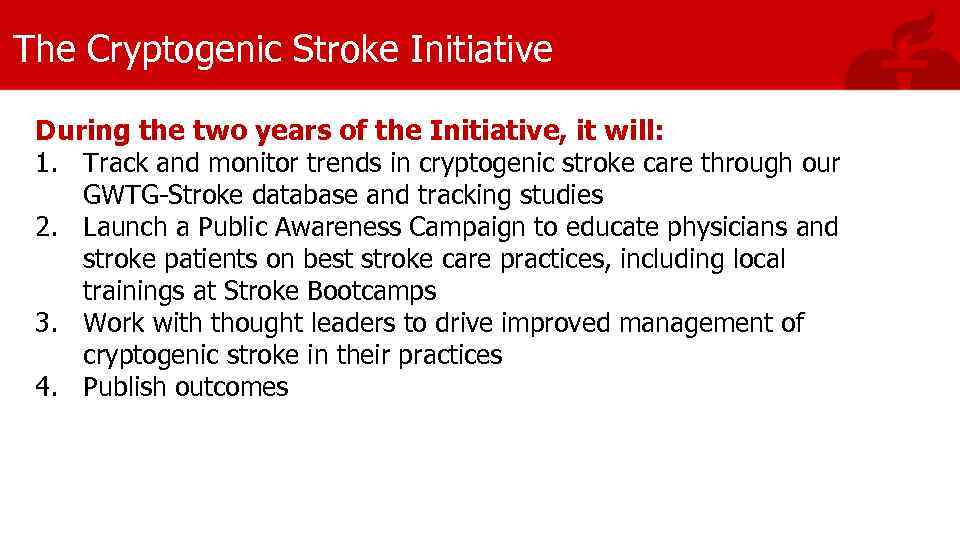 The Cryptogenic Stroke Initiative

During the two years of the Initiative, it will:

1. Track and monitor trends in cryptogenic stroke care through our GWTG-Stroke database and tracking studies
2. Launch a Public Awareness Campaign to educate physicians and stroke patients on best stroke care practices, including local trainings at Stroke Bootcamps
3. Work with thought leaders to drive improved management of cryptogenic stroke in their practices
4. Publish outcomes